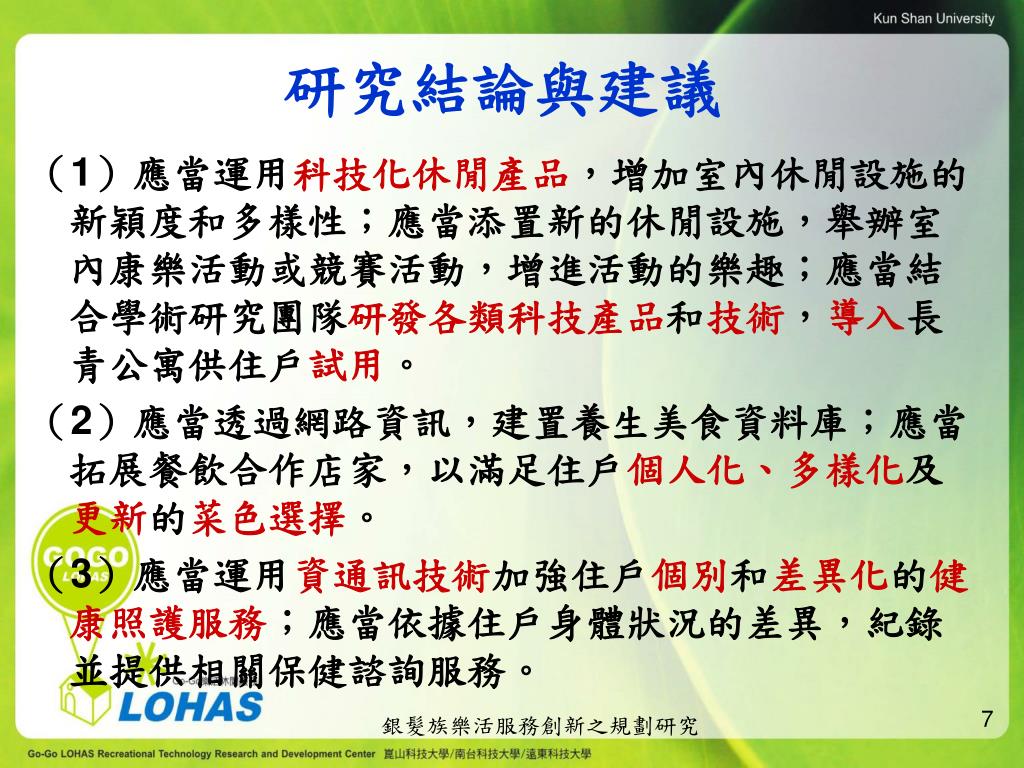 Kun Shan University

研究結論與建議

（1）應當運用科技化休閒產品，增加室內休閒設施的新穎度和多樣性；應當添置新的休閒設施，舉辦室內康樂活動或競賽活動，增進活動的樂趣；應當結合學術研究團隊研發各類科技產品和技術，導入長青公寓供住戶試用。

（2）應當透過網路資訊，建置養生美食資料庫；應當拓展餐飲合作店家，以滿足住戶個人化、多樣化及更新的菜色選擇。

（3）應當運用資通訊技術加強住戶個別和差異化的健康照護服務；應當依據住戶身體狀況的差異，紀錄並提供相關保健諮詢服務。

GOGO

LOHAS

銀髮族樂活服務創新之規劃研究

7

Go-Go LOHAS Recreational Technology Research and Development Center 崑山科技大學/南台科技大學/遠東科技大學